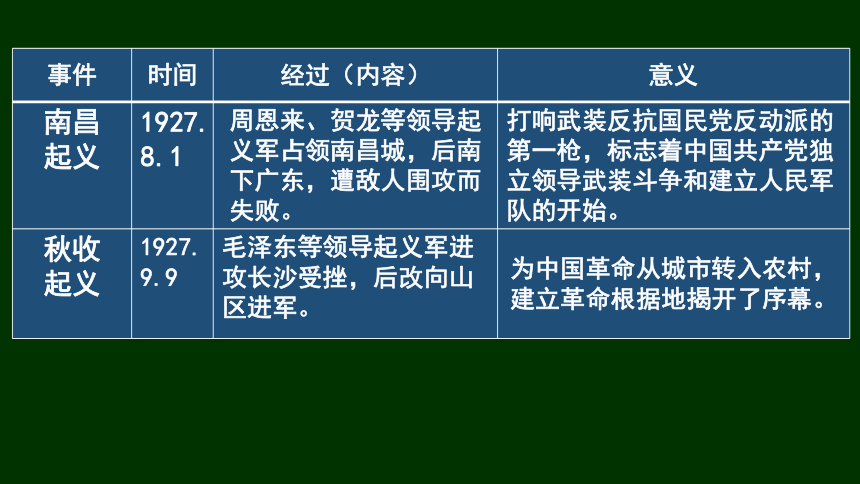 | 事件 | 时间 | 经过（内容） | 意义 |
|---|---|---|---|
| 南昌起义 | 1927.8.1 | 周恩来、贺龙等领导起义军占领南昌城，后南下广东，遭敌人围攻而失败。 | 打响武装反抗国民党反动派的第一枪，标志着中国共产党独立领导武装斗争和建立人民军队的开始。 |
| 秋收起义 | 1927.9.9 | 毛泽东等领导起义军进攻长沙受挫，后改向山区进军。 | 为中国革命从城市转入农村，建立革命根据地揭开了序幕。 |